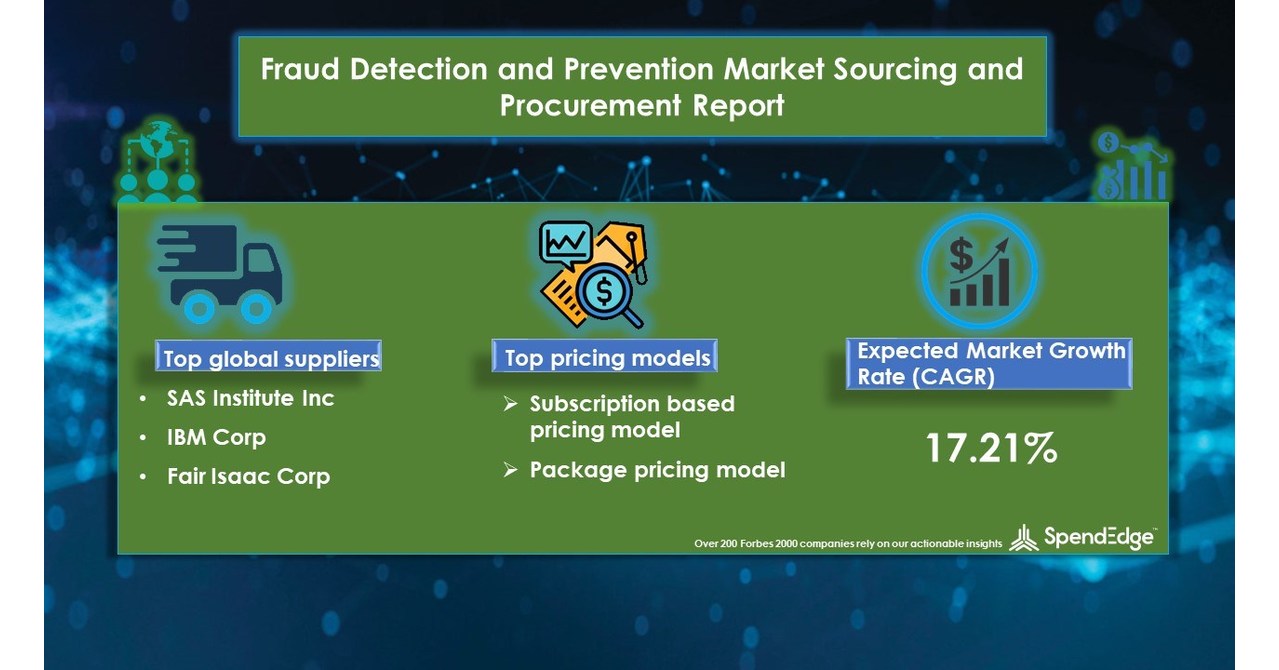 Fraud Detection and Prevention Market Sourcing and Procurement Report

Top global suppliers

• SAS Institute Inc
• IBM Corp
• Fair Isaac Corp

Top pricing models

➢ Subscription based pricing model
➢ Package pricing model

Expected Market Growth Rate (CAGR)

17.21%

Over 200 Forbes 2000 companies rely on our actionable insights SpendEdge™